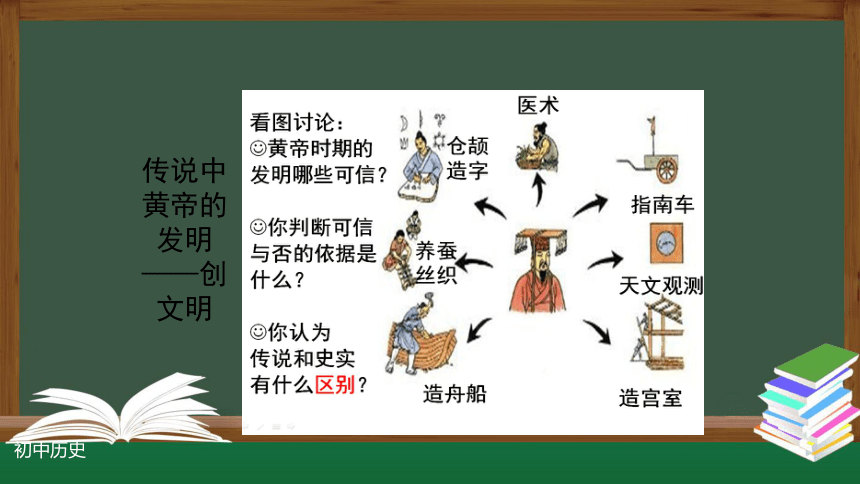 传说中黄帝的发明——创文明

看图讨论：
☺黄帝时期的发明哪些可信？

☺你判断可信与否的依据是什么？

☺你认为传说和史实有什么区别？

仓颉造字

医术

指南车

养蚕丝织

天文观测

造舟船

造宫室

初中历史